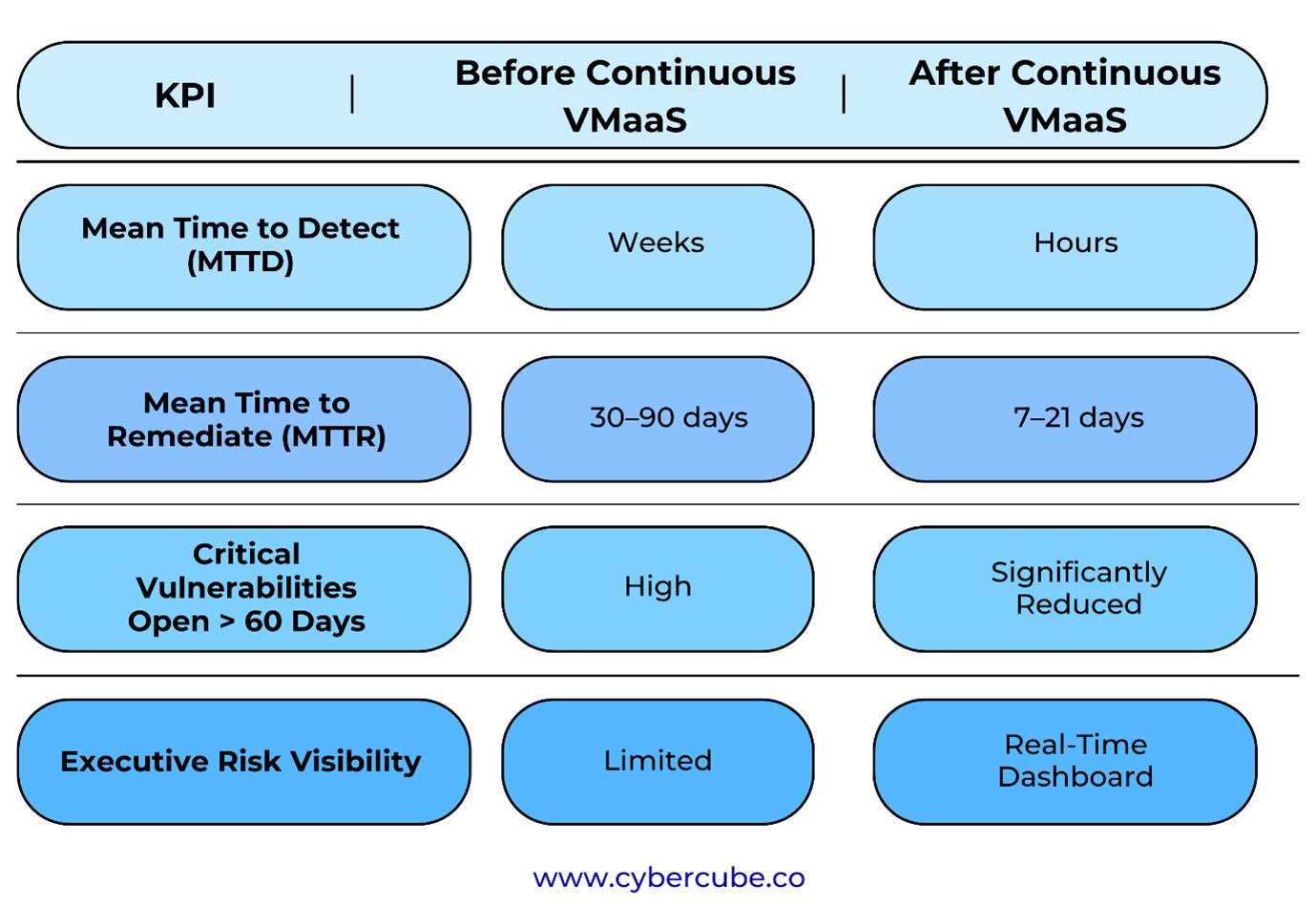 | KPI | Before Continuous VMaaS | After Continuous VMaaS |
|---|---|---|
| Mean Time to Detect (MTTD) | Weeks | Hours |
| Mean Time to Remediate (MTTR) | 30–90 days | 7–21 days |
| Critical Vulnerabilities Open > 60 Days | High | Significantly Reduced |
| Executive Risk Visibility | Limited | Real-Time Dashboard |

www.cybercube.co